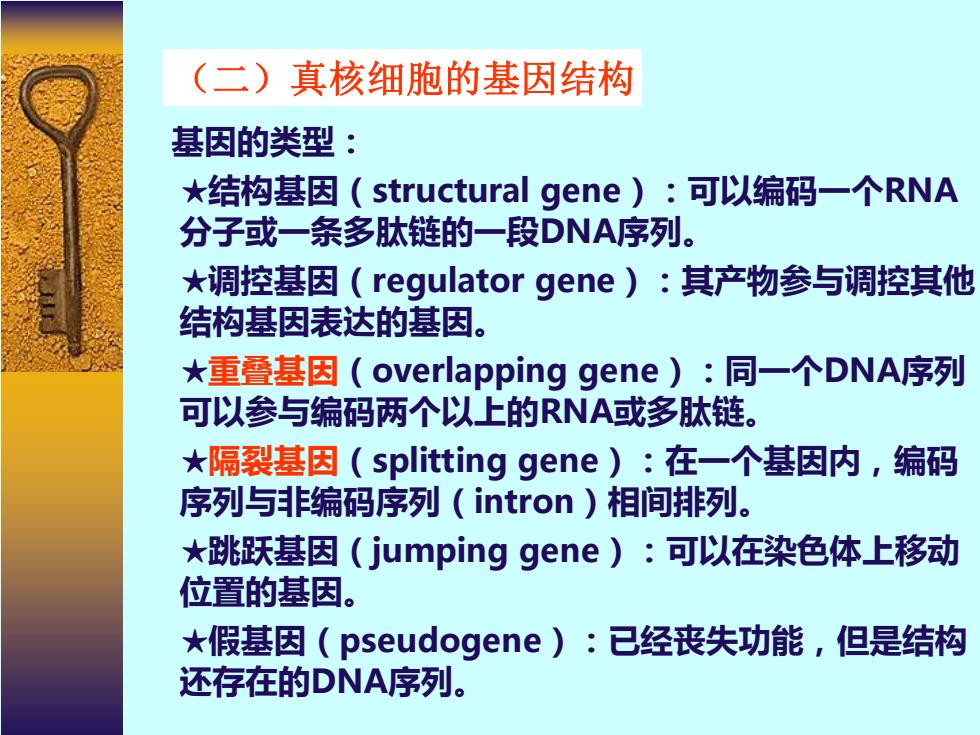 （二）真核细胞的基因结构

基因的类型：

★结构基因（structural gene）：可以编码一个RNA分子或一条多肽链的一段DNA序列。

★调控基因（regulator gene）：其产物参与调控其他结构基因表达的基因。

★重叠基因（overlapping gene）：同一个DNA序列可以参与编码两个以上的RNA或多肽链。

★隔裂基因（splitting gene）：在一个基因内，编码序列与非编码序列（intron）相间排列。

★跳跃基因（jumping gene）：可以在染色体上移动位置的基因。

★假基因（pseudogene）：已经丧失功能，但是结构还存在的DNA序列。